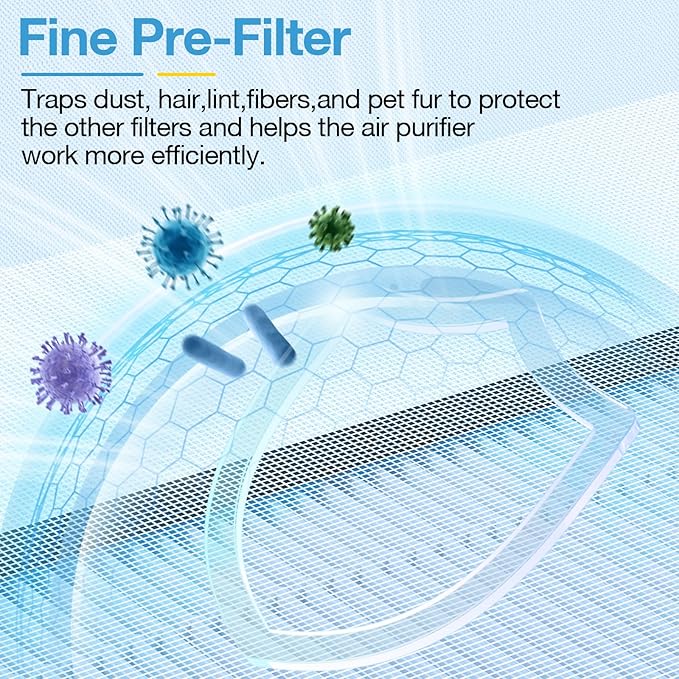 Fine Pre-Filter

Traps dust, hair,lint,fibers,and pet fur to protect the other filters and helps the air purifier work more efficiently.